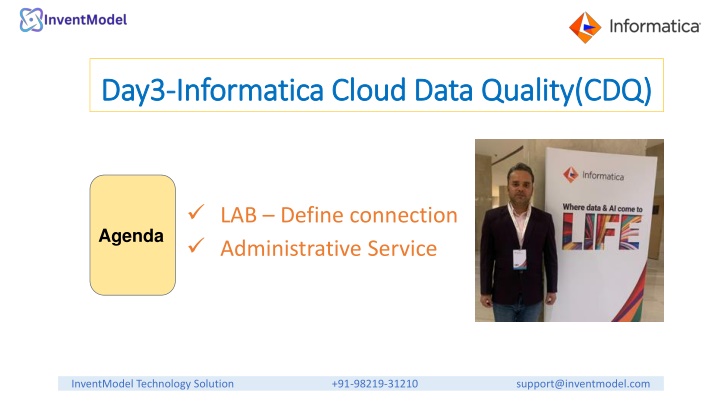 InventModel

Informatica

Day3-Informatica Cloud Data Quality(CDQ)

Agenda

✓ LAB – Define connection
✓ Administrative Service

Informatica

Where data & AI come to LIFE

InventModel Technology Solution
+91-98219-31210
support@inventmodel.com